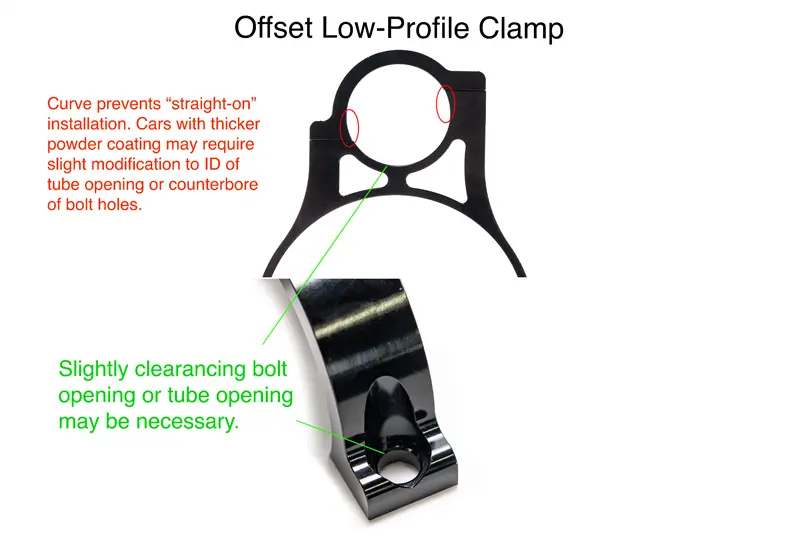 Offset Low-Profile Clamp

Curve prevents “straight-on” installation. Cars with thicker powder coating may require slight modification to ID of tube opening or counterbore of bolt holes.

Slightly clearancing bolt opening or tube opening may be necessary.